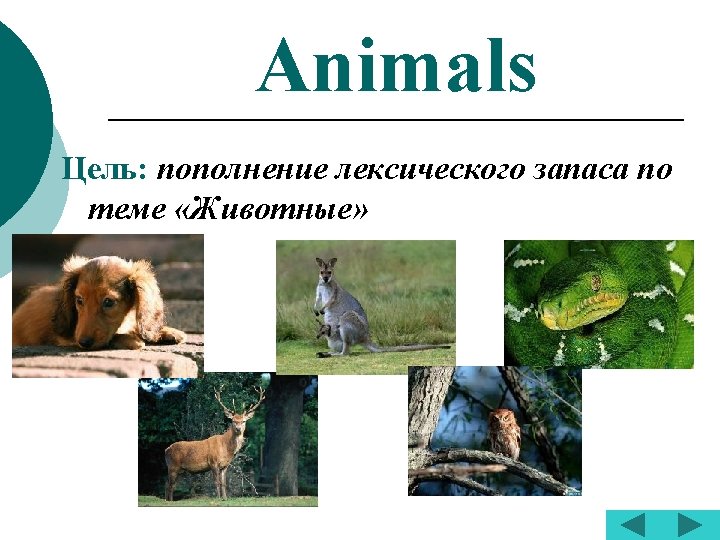 Animals

Цель: пополнение лексического запаса по теме «Животные»